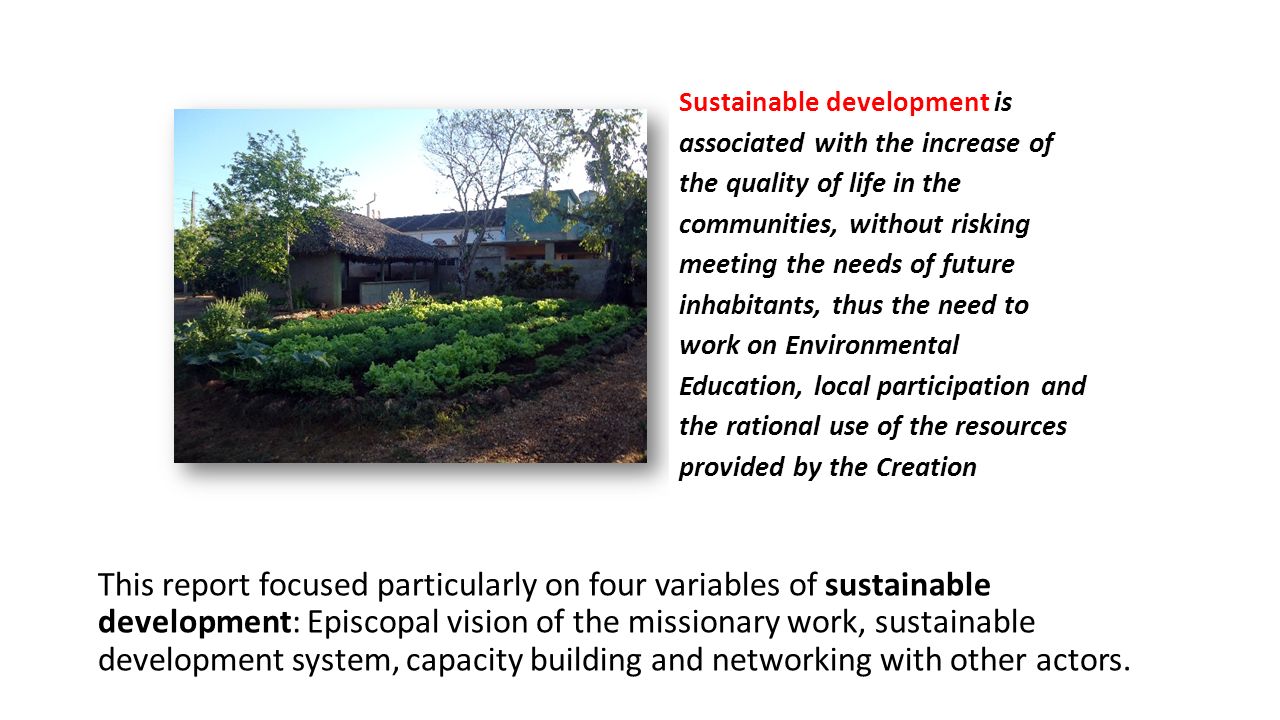 Sustainable development is associated with the increase of the quality of life in the communities, without risking meeting the needs of future inhabitants, thus the need to work on Environmental Education, local participation and the rational use of the resources provided by the Creation

This report focused particularly on four variables of sustainable development: Episcopal vision of the missionary work, sustainable development system, capacity building and networking with other actors.